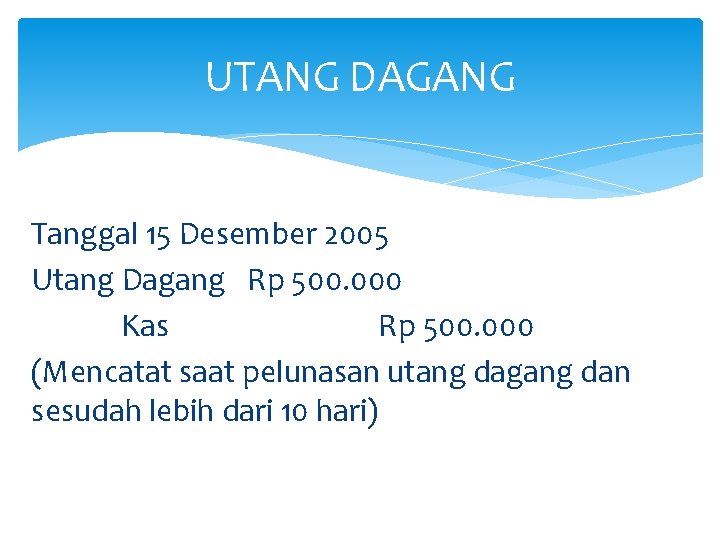 UTANG DAGANG

Tanggal 15 Desember 2005
Utang Dagang Rp 500.000
Kas Rp 500.000
(Mencatat saat pelunasan utang dagang dan sesudah lebih dari 10 hari)